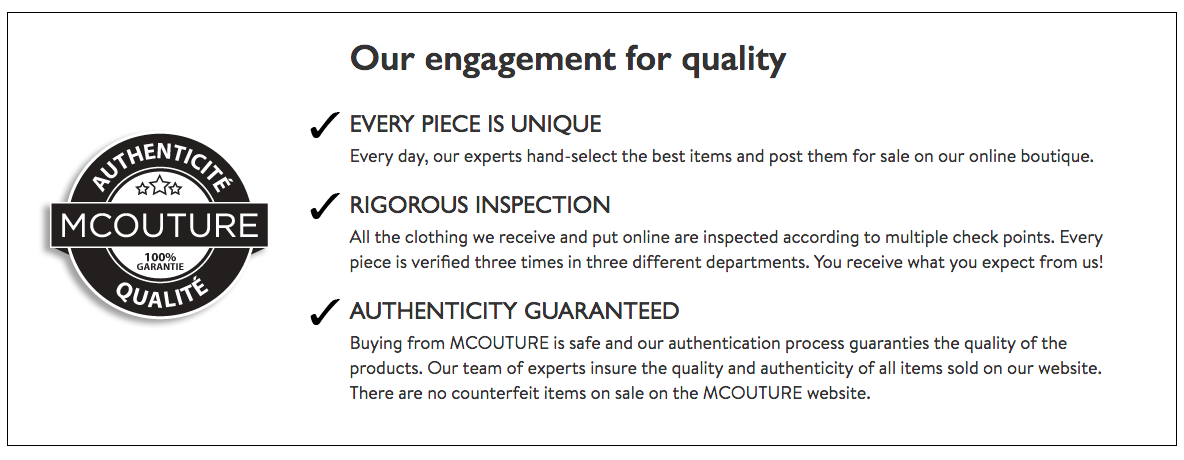 AUTHENTICITÉ
MCOUTURE
100% GARANTIE
QUALITÉ

Our engagement for quality

✓ EVERY PIECE IS UNIQUE
Every day, our experts hand-select the best items and post them for sale on our online boutique.

✓ RIGOROUS INSPECTION
All the clothing we receive and put online are inspected according to multiple check points. Every piece is verified three times in three different departments. You receive what you expect from us!

✓ AUTHENTICITY GUARANTEED
Buying from MCOUTURE is safe and our authentication process guaranties the quality of the products. Our team of experts insure the quality and authenticity of all items sold on our website. There are no counterfeit items on sale on the MCOUTURE website.